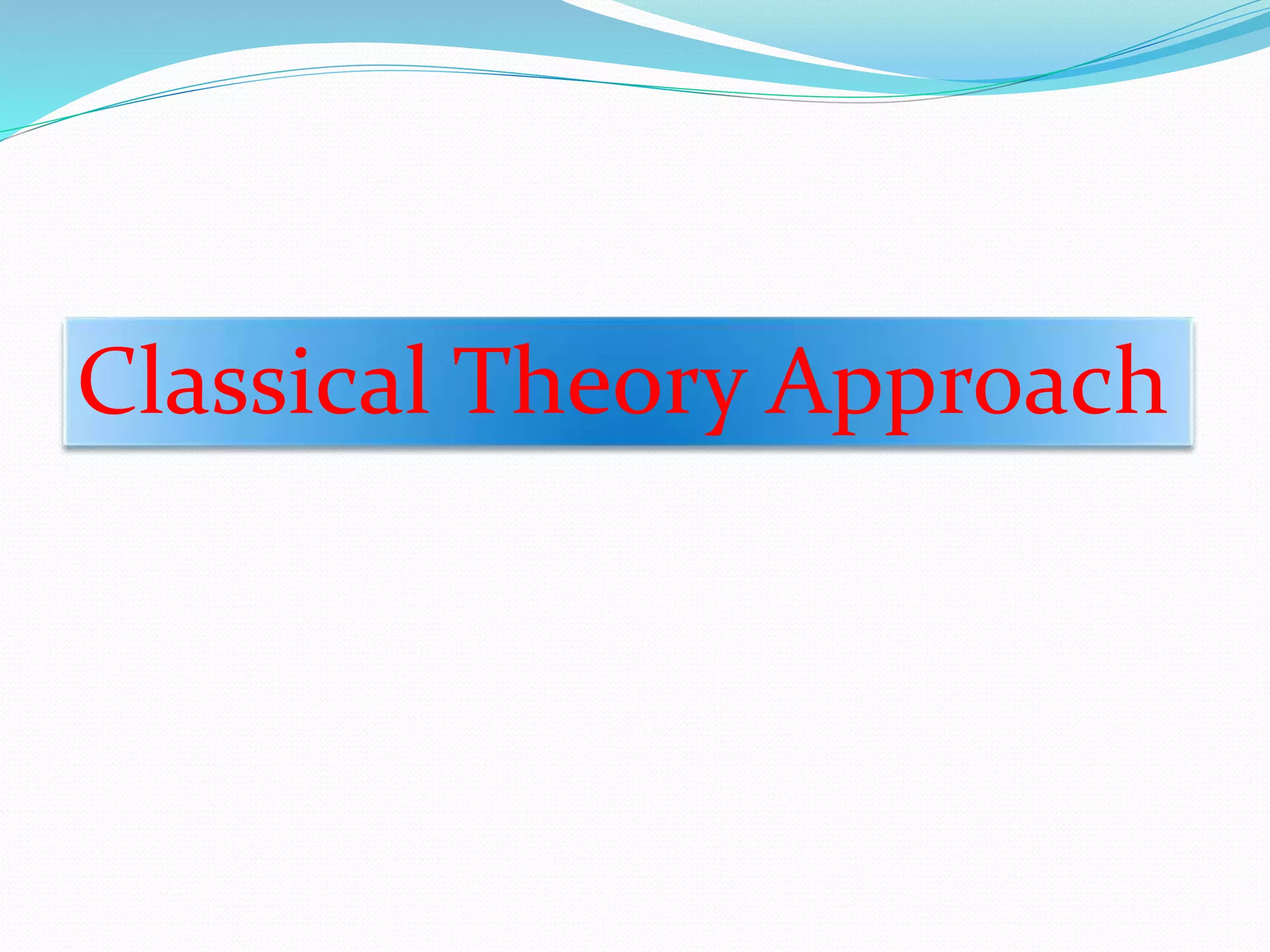 Classical Theory Approach